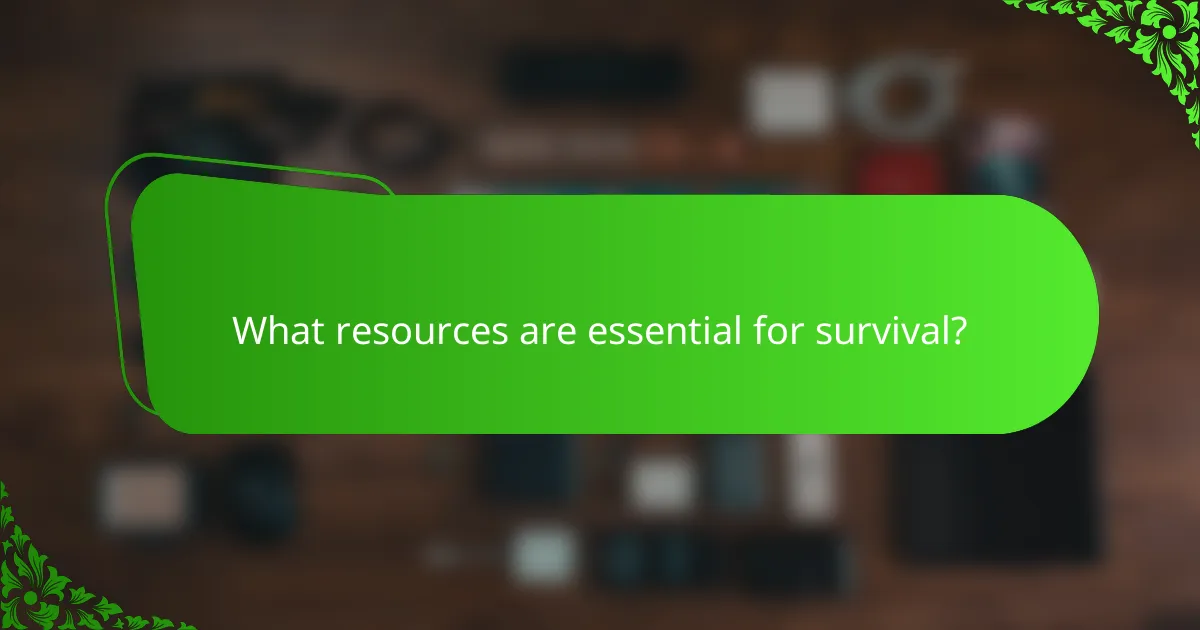 What resources are essential for survival?